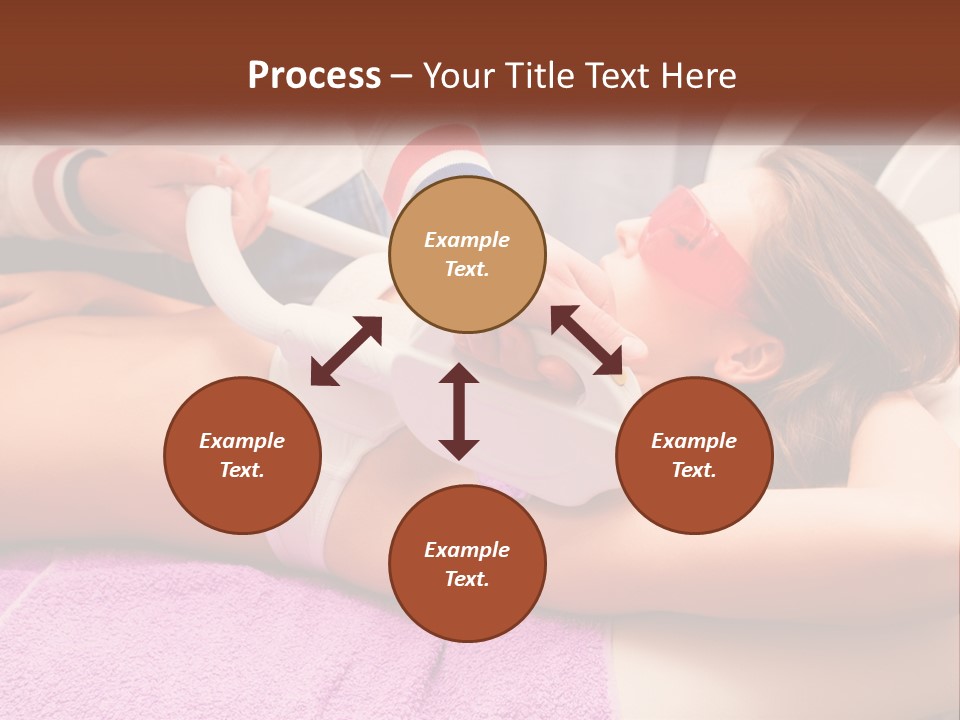 Process – Your Title Text Here

Example Text.

Example Text.

Example Text.

Example Text.